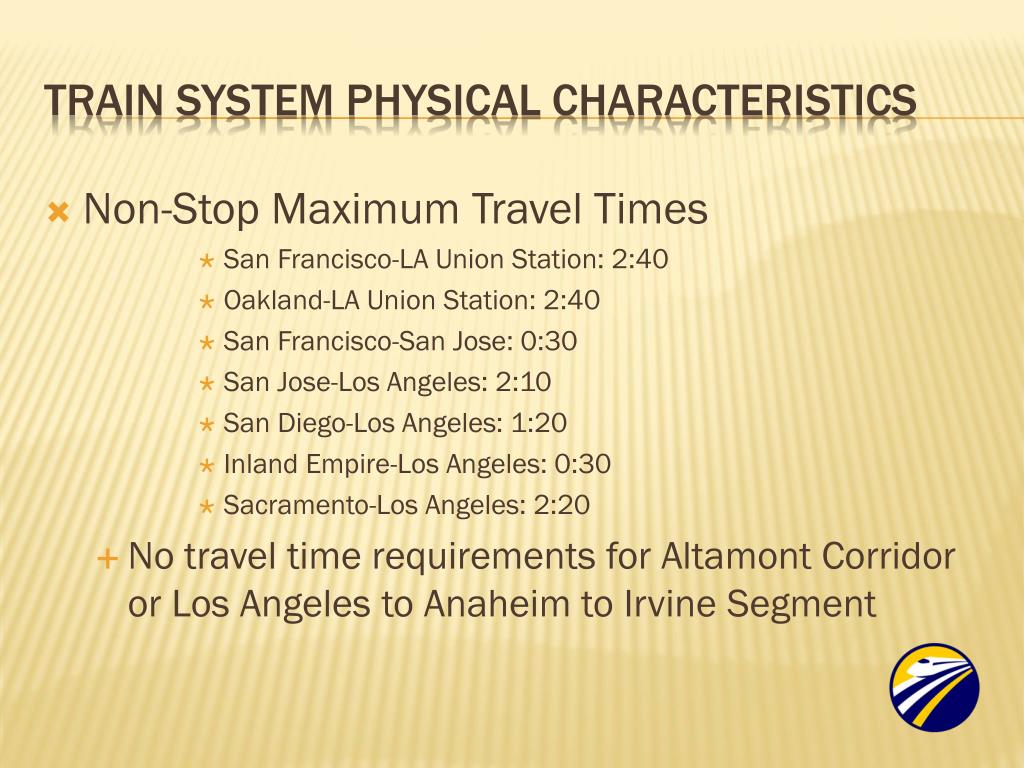 TRAIN SYSTEM PHYSICAL CHARACTERISTICS

Non-Stop Maximum Travel Times

San Francisco-LA Union Station: 2:40

Oakland-LA Union Station: 2:40

San Francisco-San Jose: 0:30

San Jose-Los Angeles: 2:10

San Diego-Los Angeles: 1:20

Inland Empire-Los Angeles: 0:30

Sacramento-Los Angeles: 2:20

No travel time requirements for Altamont Corridor or Los Angeles to Anaheim to Irvine Segment